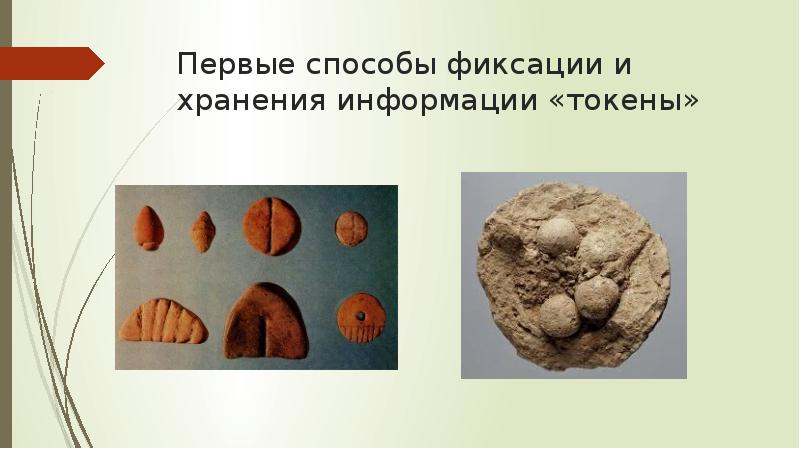 Первые способы фиксации и хранения информации «токены»